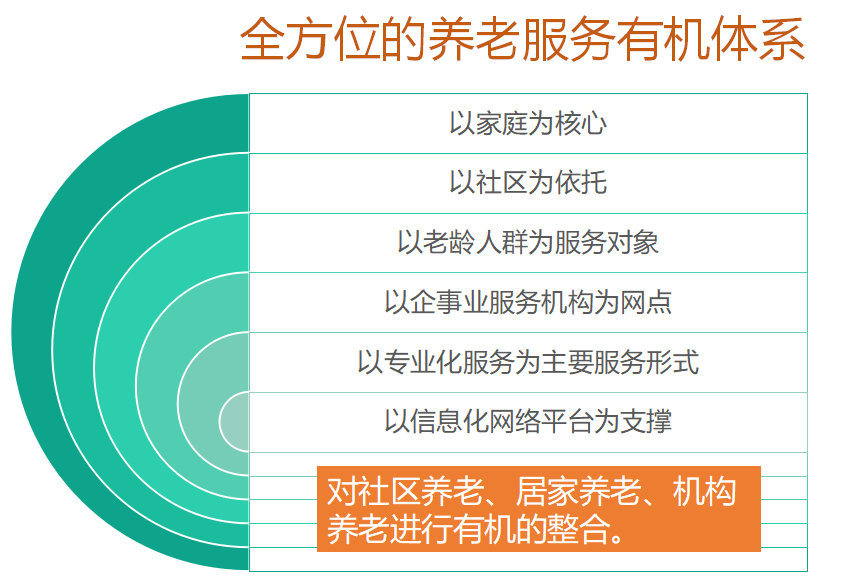 全方位的养老服务有机体系

以家庭为核心

以社区为依托

以老龄人群为服务对象

以企事业服务机构为网点

以专业化服务为主要服务形式

以信息化网络平台为支撑

对社区养老、居家养老、机构养老进行有机的整合。